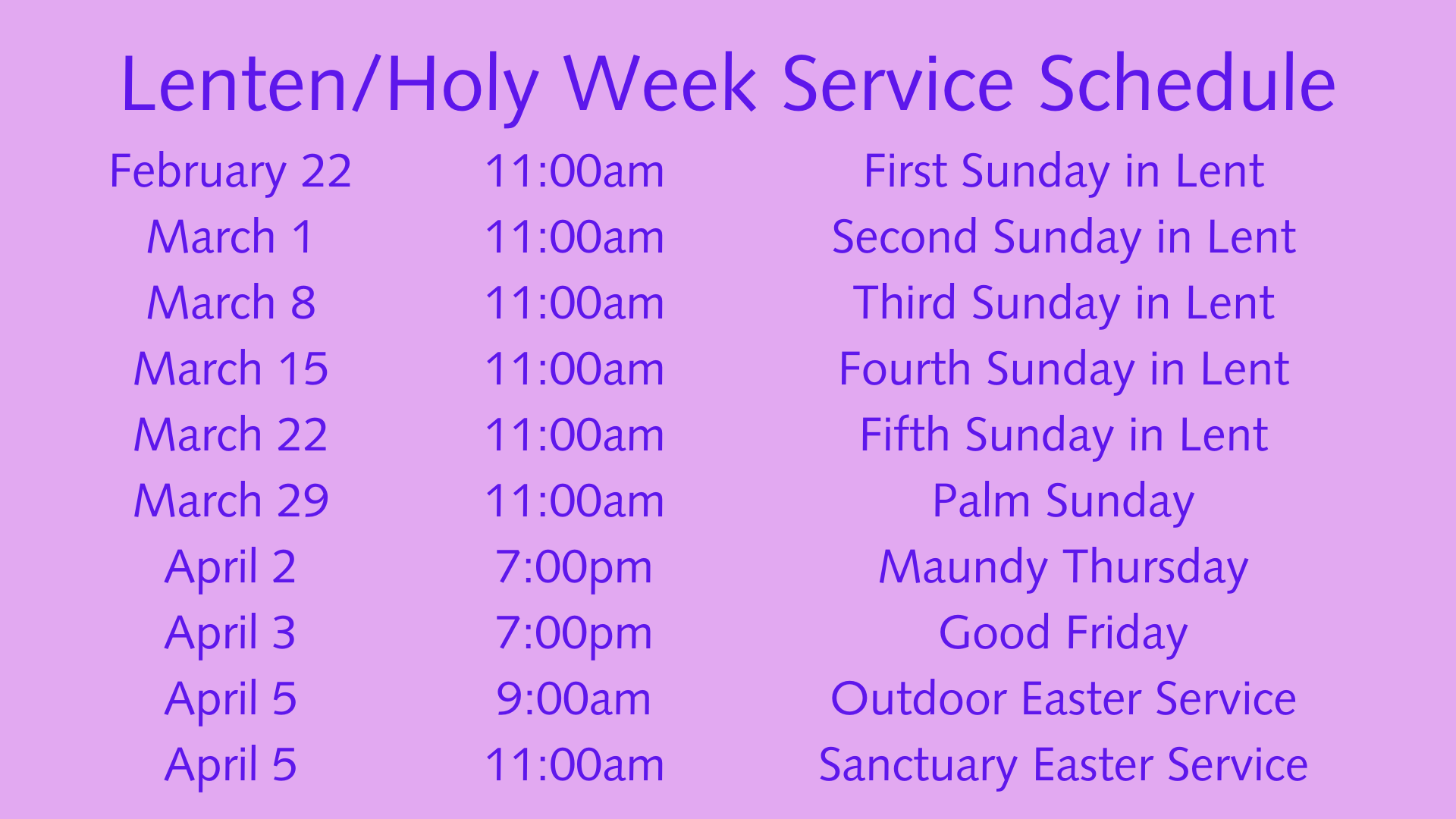 Lenten/Holy Week Service Schedule

| | | |
|---|---|---|
| February 22 | 11:00am | First Sunday in Lent |
| March 1 | 11:00am | Second Sunday in Lent |
| March 8 | 11:00am | Third Sunday in Lent |
| March 15 | 11:00am | Fourth Sunday in Lent |
| March 22 | 11:00am | Fifth Sunday in Lent |
| March 29 | 11:00am | Palm Sunday |
| April 2 | 7:00pm | Maundy Thursday |
| April 3 | 7:00pm | Good Friday |
| April 5 | 9:00am | Outdoor Easter Service |
| April 5 | 11:00am | Sanctuary Easter Service |